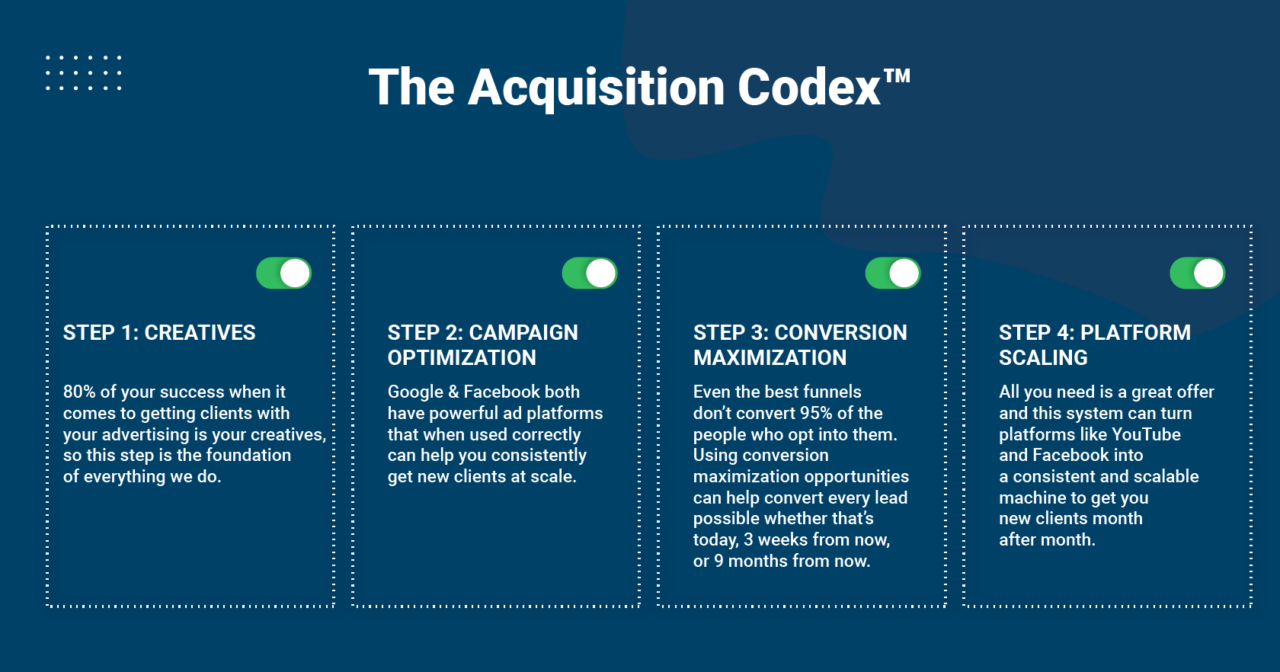 The Acquisition Codex™

STEP 1: CREATIVES

80% of your success when it comes to getting clients with your advertising is your creatives, so this step is the foundation of everything we do.

STEP 2: CAMPAIGN OPTIMIZATION

Google & Facebook both have powerful ad platforms that when used correctly can help you consistently get new clients at scale.

STEP 3: CONVERSION MAXIMIZATION

Even the best funnels don't convert 95% of the people who opt into them. Using conversion maximization opportunities can help convert every lead possible whether that's today, 3 weeks from now, or 9 months from now.

STEP 4: PLATFORM SCALING

All you need is a great offer and this system can turn platforms like YouTube and Facebook into a consistent and scalable machine to get you new clients month after month.